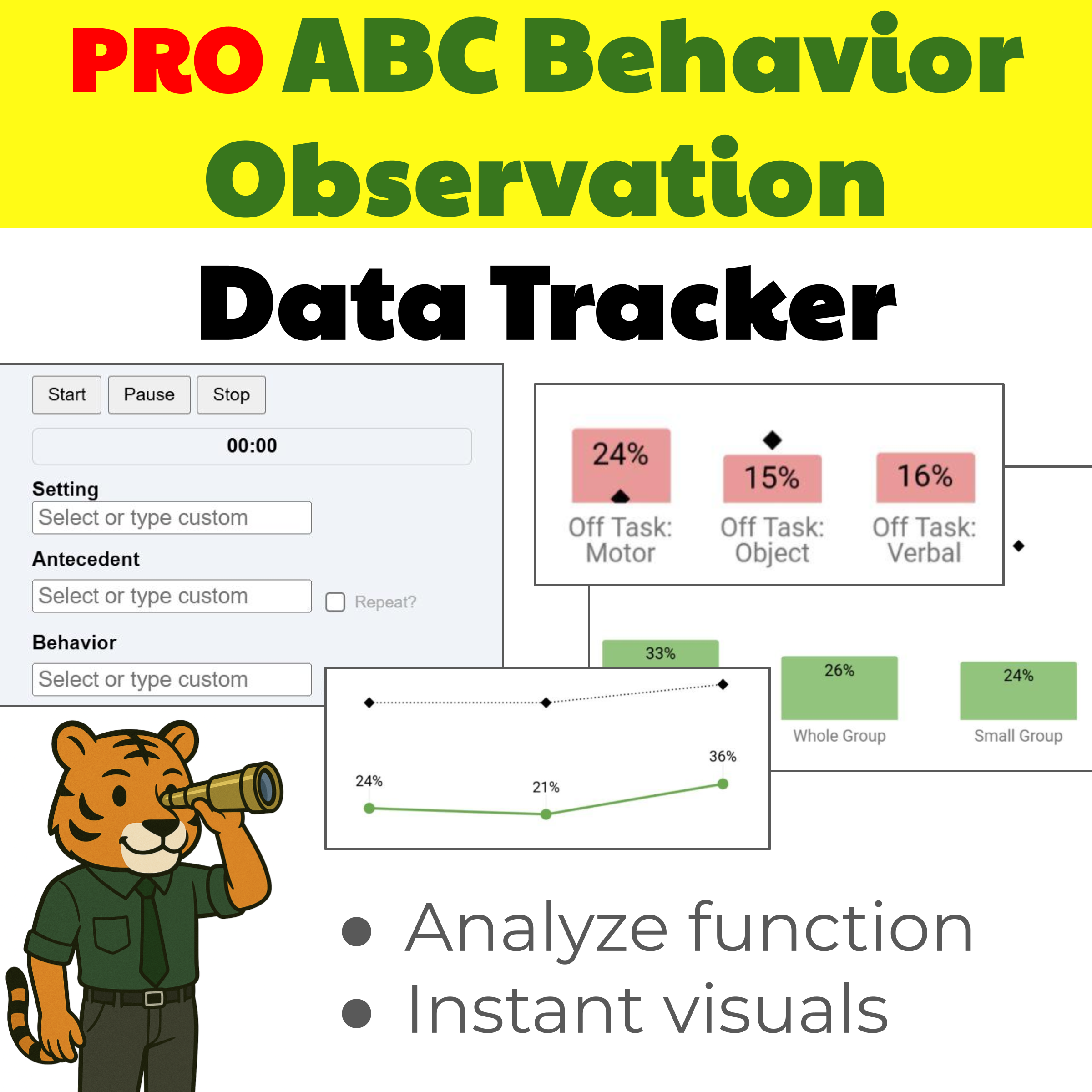 PRO ABC Behavior Observation

Data Tracker

Start Pause Stop

00:00

Setting

Select or type custom

Antecedent

Select or type custom

Repeat?

Behavior

Select or type custom

24%

Off Task: Motor

15%

Off Task: Object

16%

Off Task: Verbal

33%

26%

Whole Group

24%

Small Group

24%

21%

36%

• Analyze function
• Instant visuals